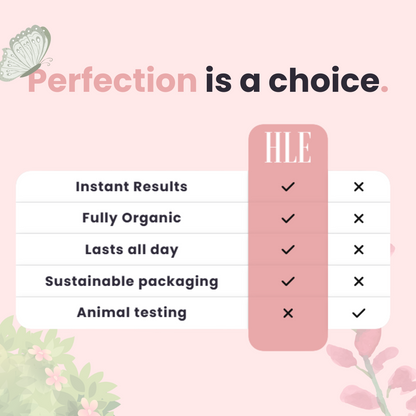 Perfection is a choice.

| | HLE | |
|---|---|---|
| Instant Results | ✓ | ✕ |
| Fully Organic | ✓ | ✕ |
| Lasts all day | ✓ | ✕ |
| Sustainable packaging | ✓ | ✕ |
| Animal testing | ✕ | ✓ |